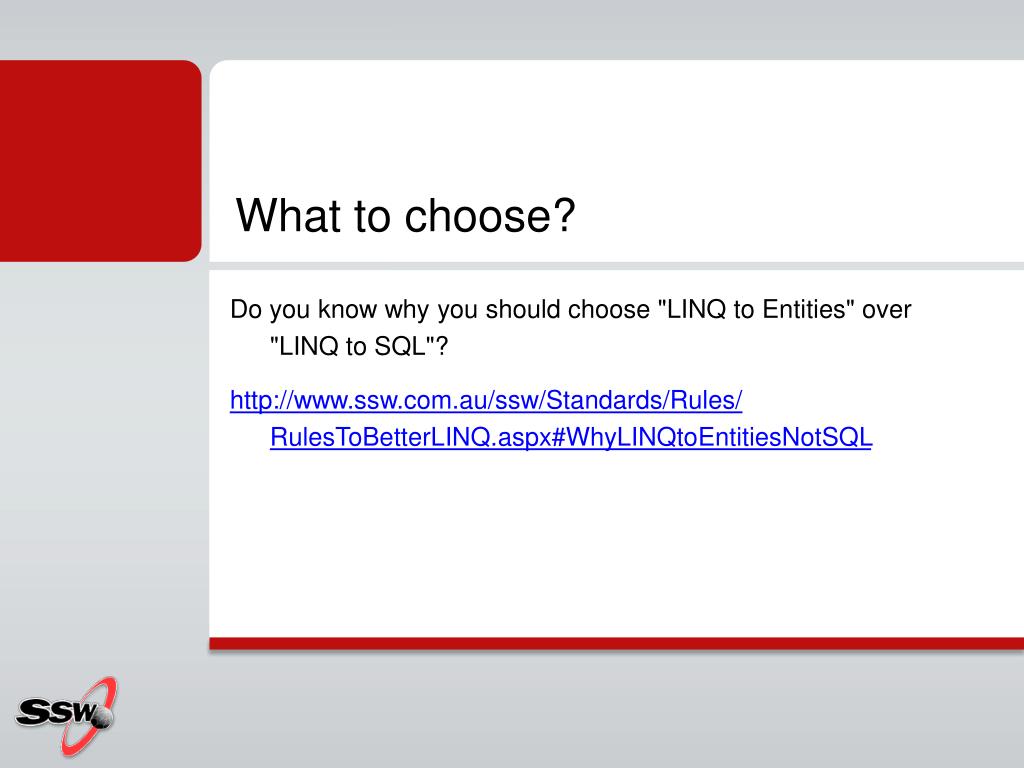 What to choose?

Do you know why you should choose "LINQ to Entities" over "LINQ to SQL"?

http://www.ssw.com.au/ssw/Standards/Rules/RulesToBetterLINQ.aspx#WhyLINQtoEntitiesNotSQL

SSW